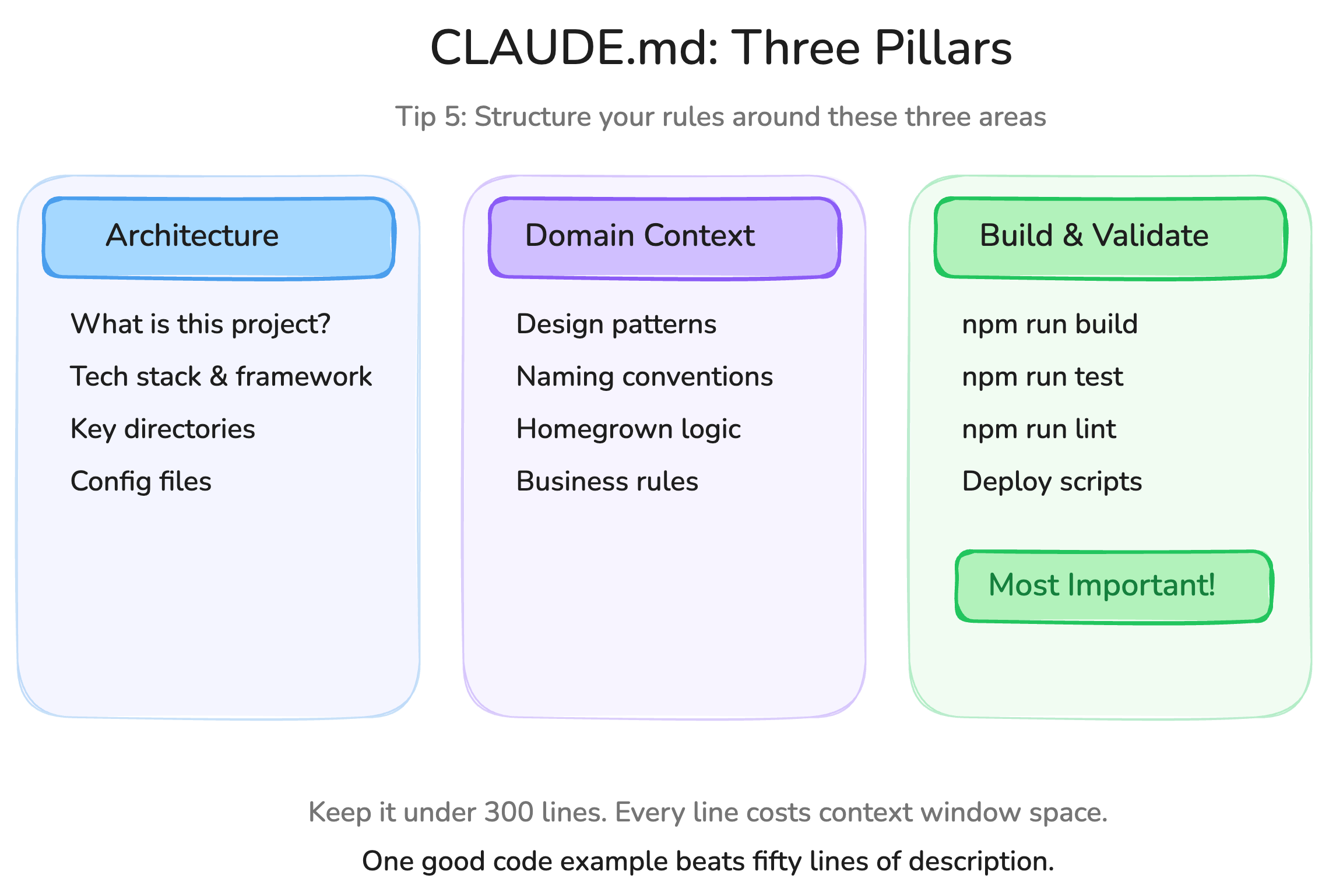 CLAUDE.md: Three Pillars

Tip 5: Structure your rules around these three areas

Architecture

What is this project?

Tech stack & framework

Key directories

Config files

Domain Context

Design patterns

Naming conventions

Homegrown logic

Business rules

Build & Validate

npm run build

npm run test

npm run lint

Deploy scripts

Most Important!

Keep it under 300 lines. Every line costs context window space.

One good code example beats fifty lines of description.